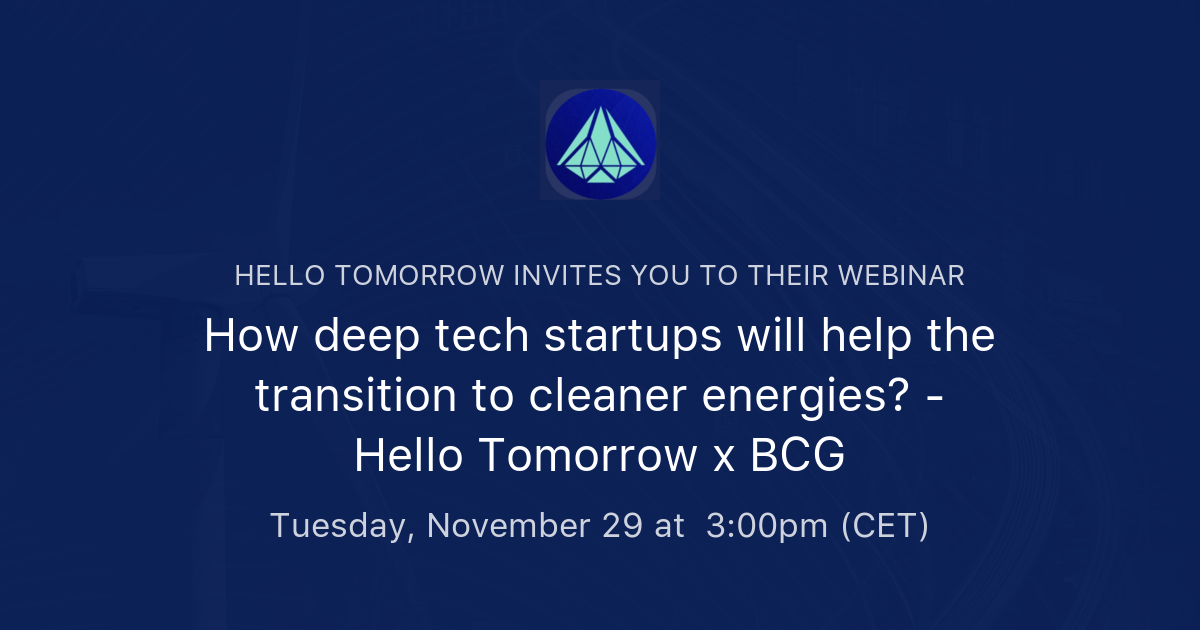 HELLO TOMORROW INVITES YOU TO THEIR WEBINAR

How deep tech startups will help the transition to cleaner energies? - Hello Tomorrow x BCG

Tuesday, November 29 at 3:00pm (CET)